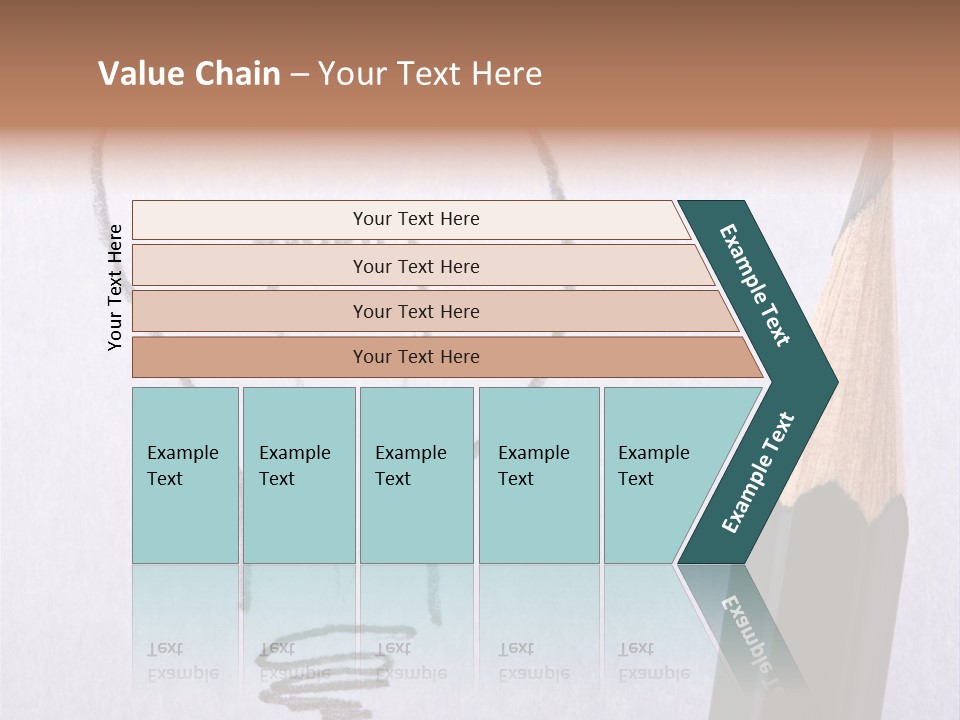 Value Chain – Your Text Here

Your Text Here

Your Text Here

Your Text Here

Your Text Here

Your Text Here

Example Text

Example Text

Example Text

Example Text

Example Text

Example Text

Example Text